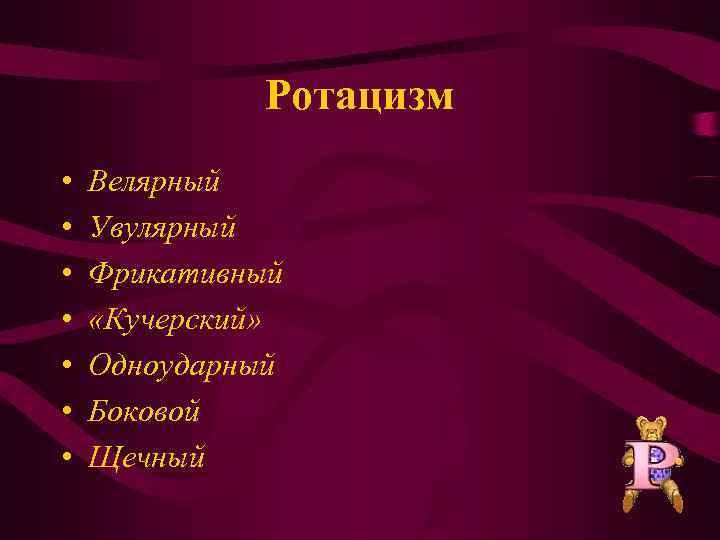 Ротацизм

• Велярный
• Увулярный
• Фрикативный
• «Кучерский»
• Одноударный
• Боковой
• Щечный

Р